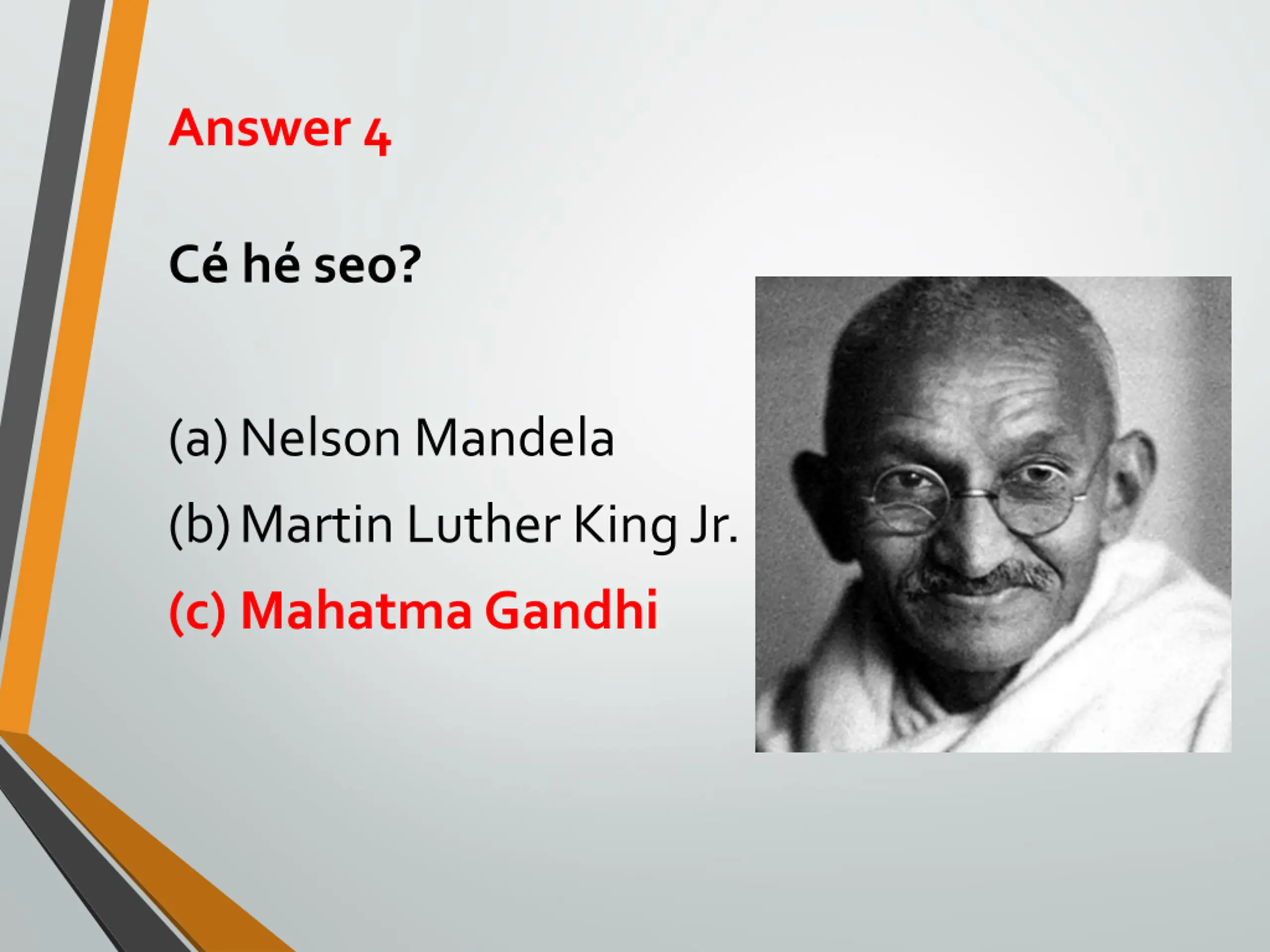 Answer 4

Cé hé seo?

(a) Nelson Mandela
(b) Martin Luther King Jr.
(c) Mahatma Gandhi